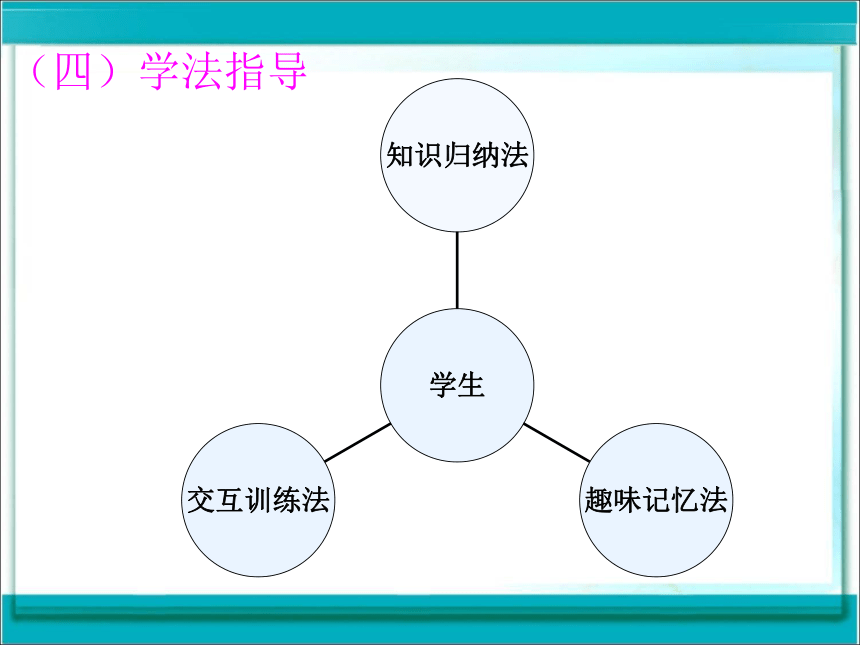 （四）学法指导

知识归纳法

学生

交互训练法

趣味记忆法